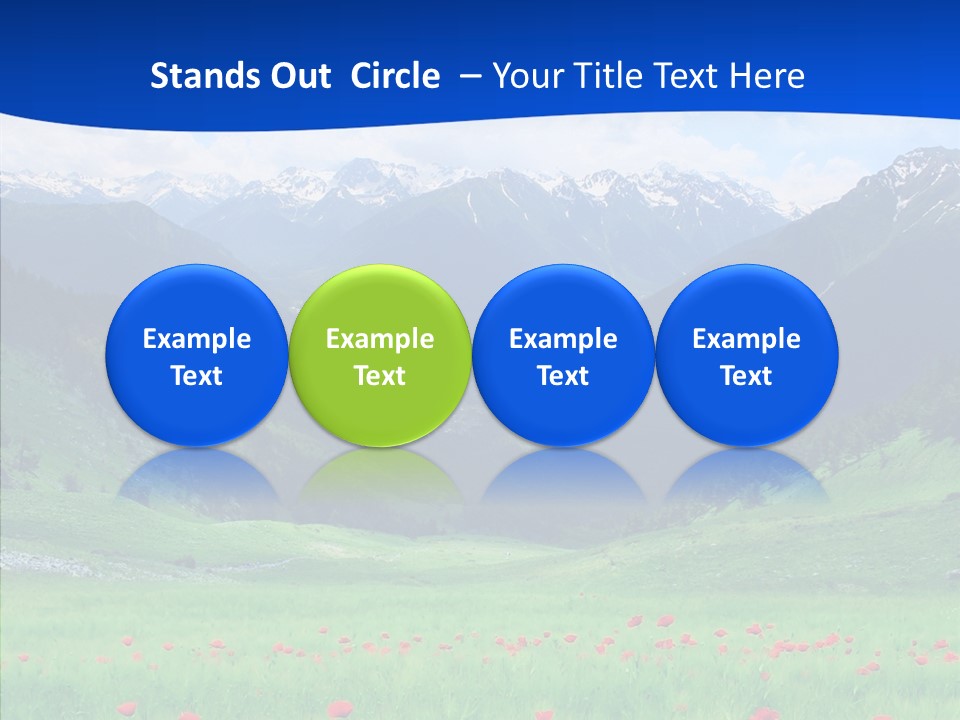 Stands Out Circle – Your Title Text Here

Example Text

Example Text

Example Text

Example Text